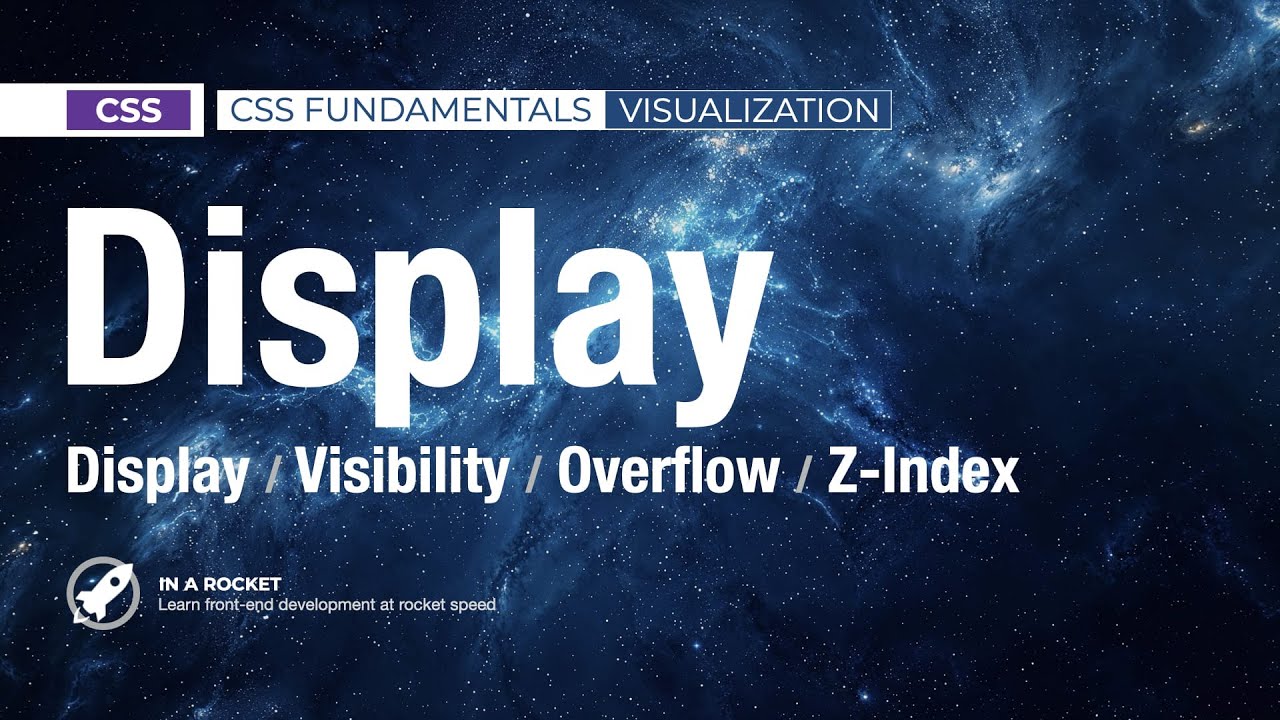 CSS CSS FUNDAMENTALS VISUALIZATION

Display

Display / Visibility / Overflow / Z-Index

IN A ROCKET
Learn front-end development at rocket speed